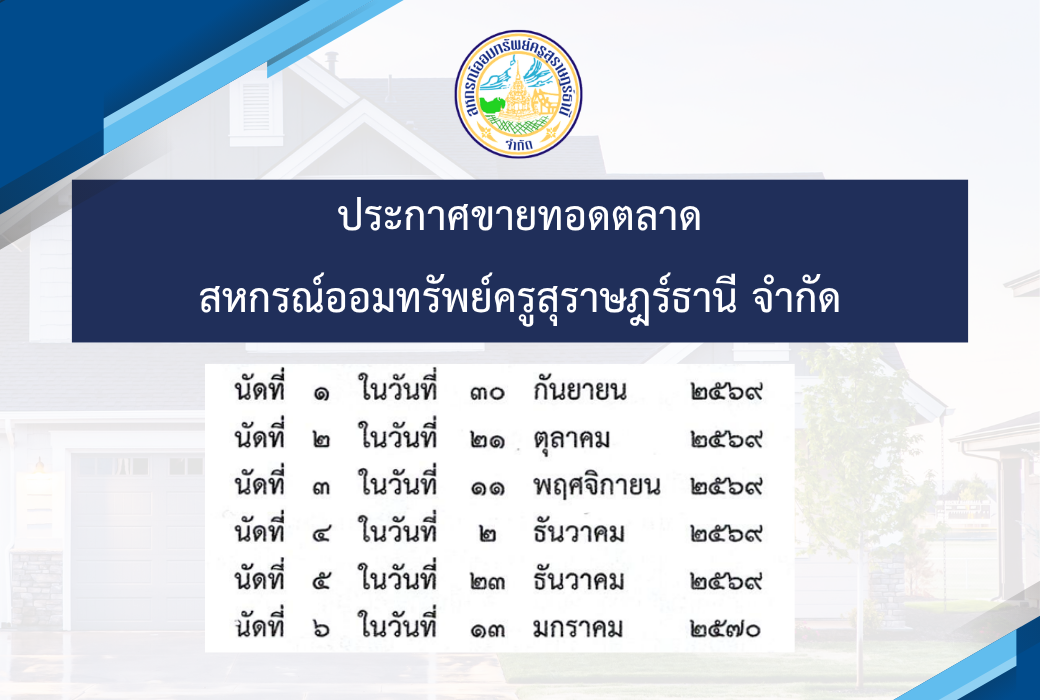 สหกรณ์ออมทรัพย์ครูสุราษฎร์ธานี จำกัด

ประกาศขายทอดตลาด

สหกรณ์ออมทรัพย์ครูสุราษฎร์ธานี จำกัด

นัดที่ ๑ ในวันที่ ๓๐ กันยายน ๒๕๖๙
นัดที่ ๒ ในวันที่ ๒๑ ตุลาคม ๒๕๖๙
นัดที่ ๓ ในวันที่ ๑๑ พฤศจิกายน ๒๕๖๙
นัดที่ ๔ ในวันที่ ๒ ธันวาคม ๒๕๖๙
นัดที่ ๕ ในวันที่ ๒๓ ธันวาคม ๒๕๖๙
นัดที่ ๖ ในวันที่ ๑๓ มกราคม ๒๕๗๐